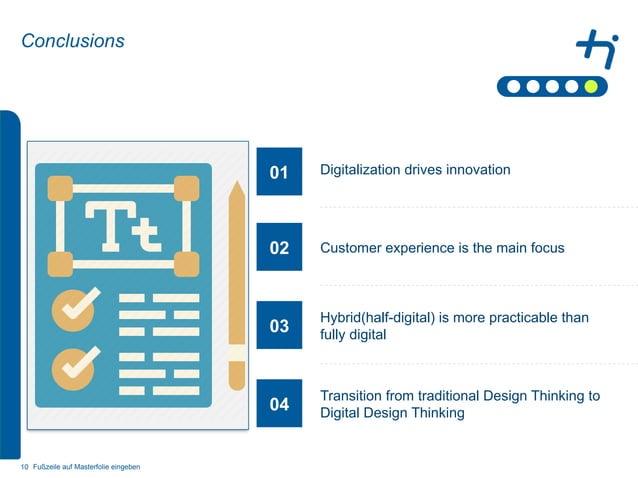 Conclusions

Tt

01 Digitalization drives innovation

02 Customer experience is the main focus

03 Hybrid(half-digital) is more practicable than fully digital

04 Transition from traditional Design Thinking to Digital Design Thinking

10 Fußzeile auf Masterfolie eingeben